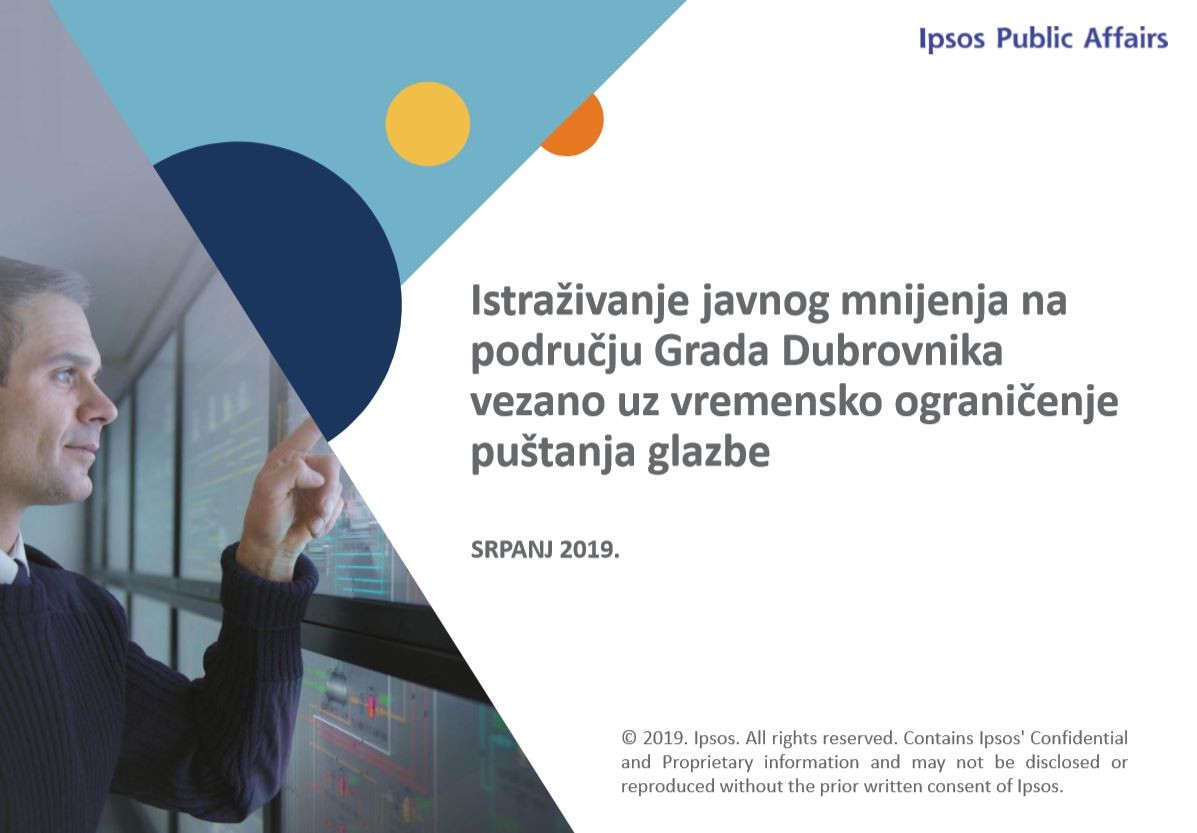 Ipsos Public Affairs

Istraživanje javnog mnijenja na području Grada Dubrovnika vezano uz vremensko ograničenje puštanja glazbe

SRPANJ 2019.

© 2019. Ipsos. All rights reserved. Contains Ipsos' Confidential and Proprietary information and may not be disclosed or reproduced without the prior written consent of Ipsos.